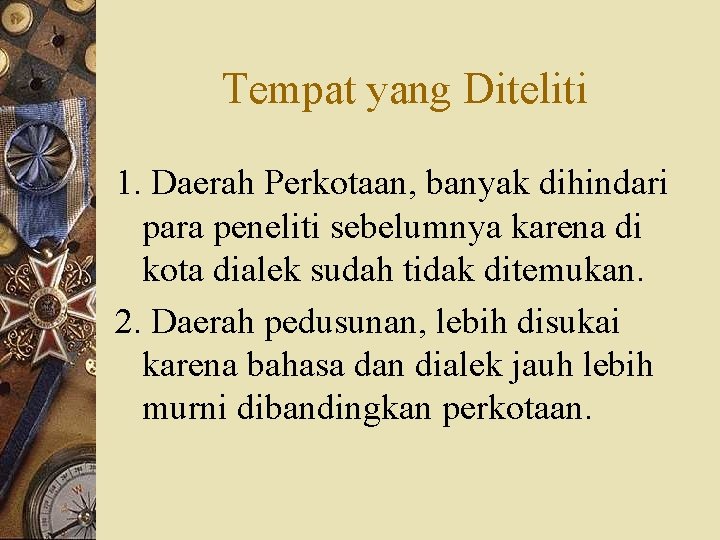 Tempat yang Diteliti

1. Daerah Perkotaan, banyak dihindari para peneliti sebelumnya karena di kota dialek sudah tidak ditemukan.

2. Daerah pedusunan, lebih disukai karena bahasa dan dialek jauh lebih murni dibandingkan perkotaan.